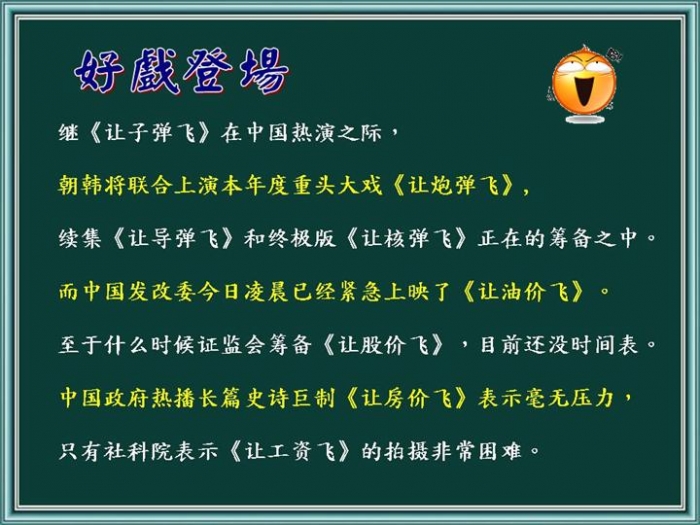 好戲登場

继《让子弹飞》在中国热演之际，

朝韩将联合上演本年度重头大戏《让炮弹飞》，

续集《让导弹飞》和终极版《让核弹飞》正在的筹备之中。

而中国发改委今日凌晨已经紧急上映了《让油价飞》。

至于什么时候证监会筹备《让股价飞》，目前还没时间表。

中国政府热播长篇史诗巨制《让房价飞》表示毫无压力，

只有社科院表示《让工资飞》的拍摄非常困难。